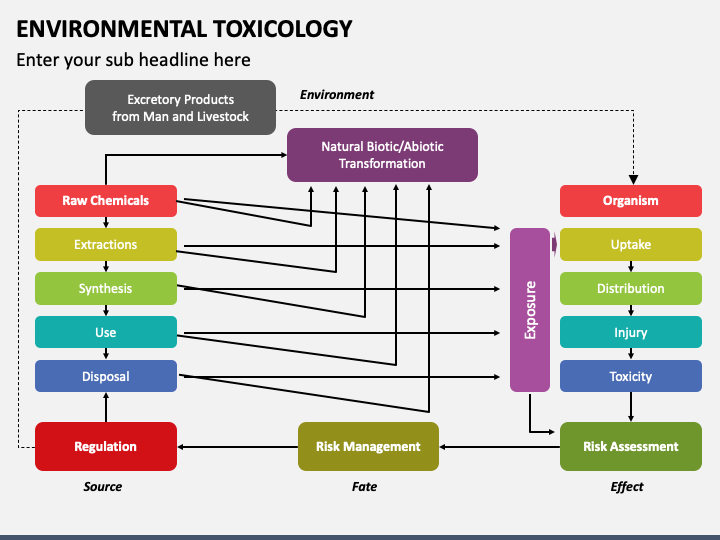 ENVIRONMENTAL TOXICOLOGY

Enter your sub headline here

Excretory Products from Man and Livestock

Environment

Natural Biotic/Abiotic Transformation

Raw Chemicals

Extractions

Synthesis

Use

Disposal

Regulation

Exposure

Organism

Uptake

Distribution

Injury

Toxicity

Risk Assessment

Risk Management

Source

Fate

Effect